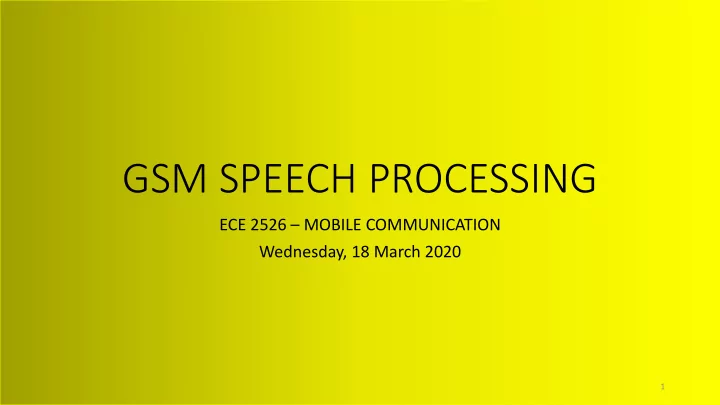 GSM SPEECH PROCESSING

ECE 2526 – MOBILE COMMUNICATION

Wednesday, 18 March 2020

1